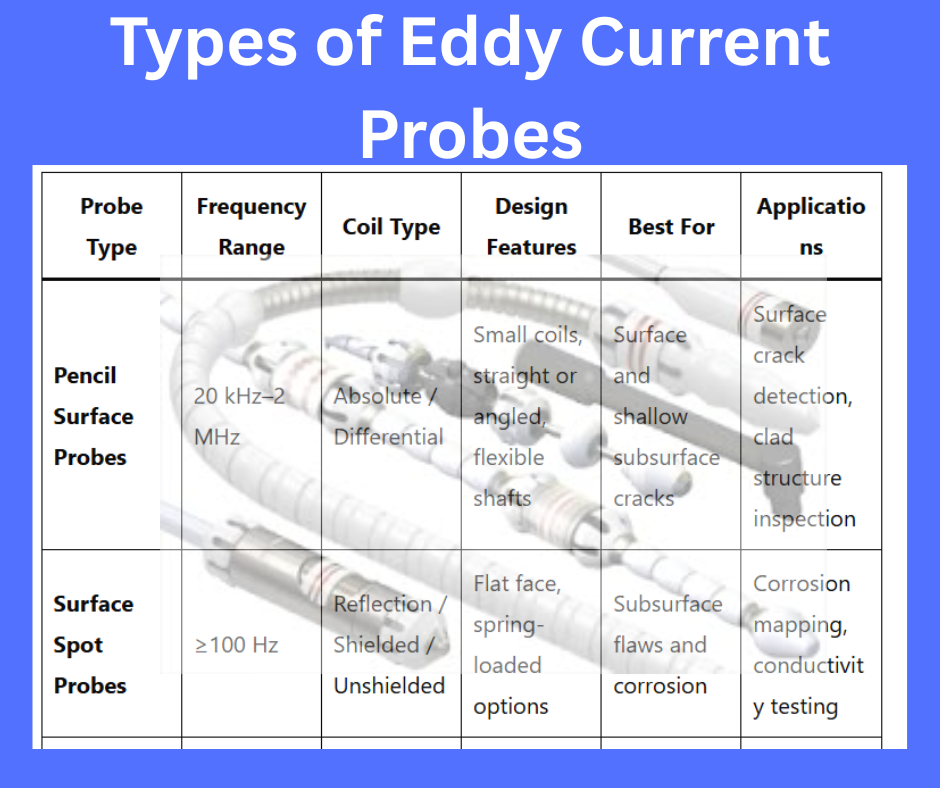 Types of Eddy Current Probes

| Probe Type | Frequency Range | Coil Type | Design Features | Best For | Applications |
|---|---|---|---|---|---|
| Pencil Surface Probes | 20 kHz–2 MHz | Absolute / Differential | Small coils, straight or angled, flexible shafts | Surface and shallow subsurface cracks | Surface crack detection, clad structure inspection |
| Surface Spot Probes | ≥100 Hz | Reflection / Shielded / Unshielded | Flat face, spring-loaded options | Subsurface flaws and corrosion | Corrosion mapping, conductivity testing |